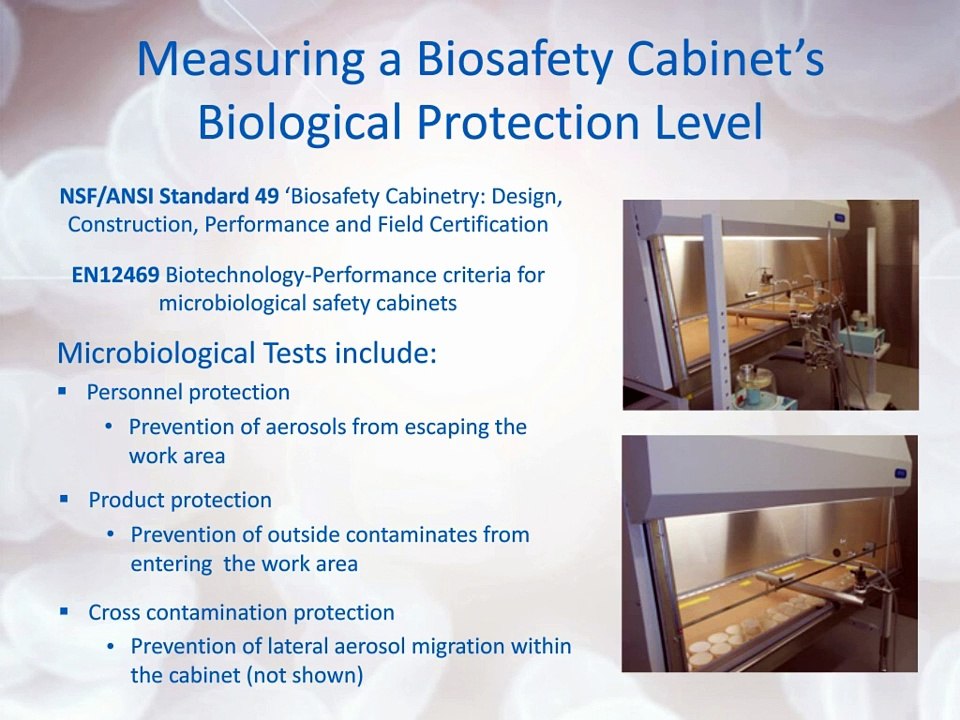 Measuring a Biosafety Cabinet's Biological Protection Level

NSF/ANSI Standard 49 'Biosafety Cabinetry: Design, Construction, Performance and Field Certification

EN12469 Biotechnology-Performance criteria for microbiological safety cabinets

Microbiological Tests include:

▪ Personnel protection
  • Prevention of aerosols from escaping the work area

▪ Product protection
  • Prevention of outside contaminates from entering the work area

▪ Cross contamination protection
  • Prevention of lateral aerosol migration within the cabinet (not shown)